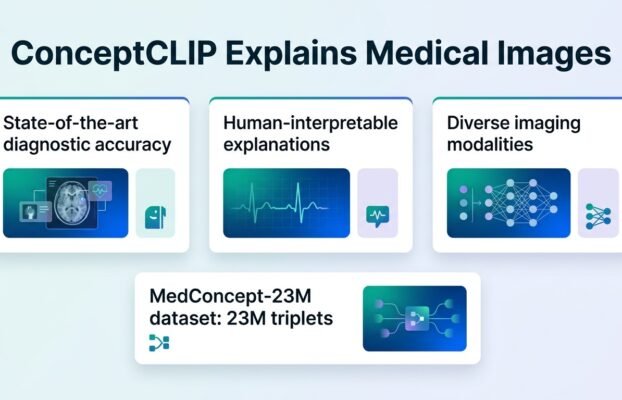 ConceptCLIP Explains Medical Images

State-of-the-art diagnostic accuracy

Human-interpretable explanations

Diverse imaging modalities

MedConcept-23M dataset: 23M triplets